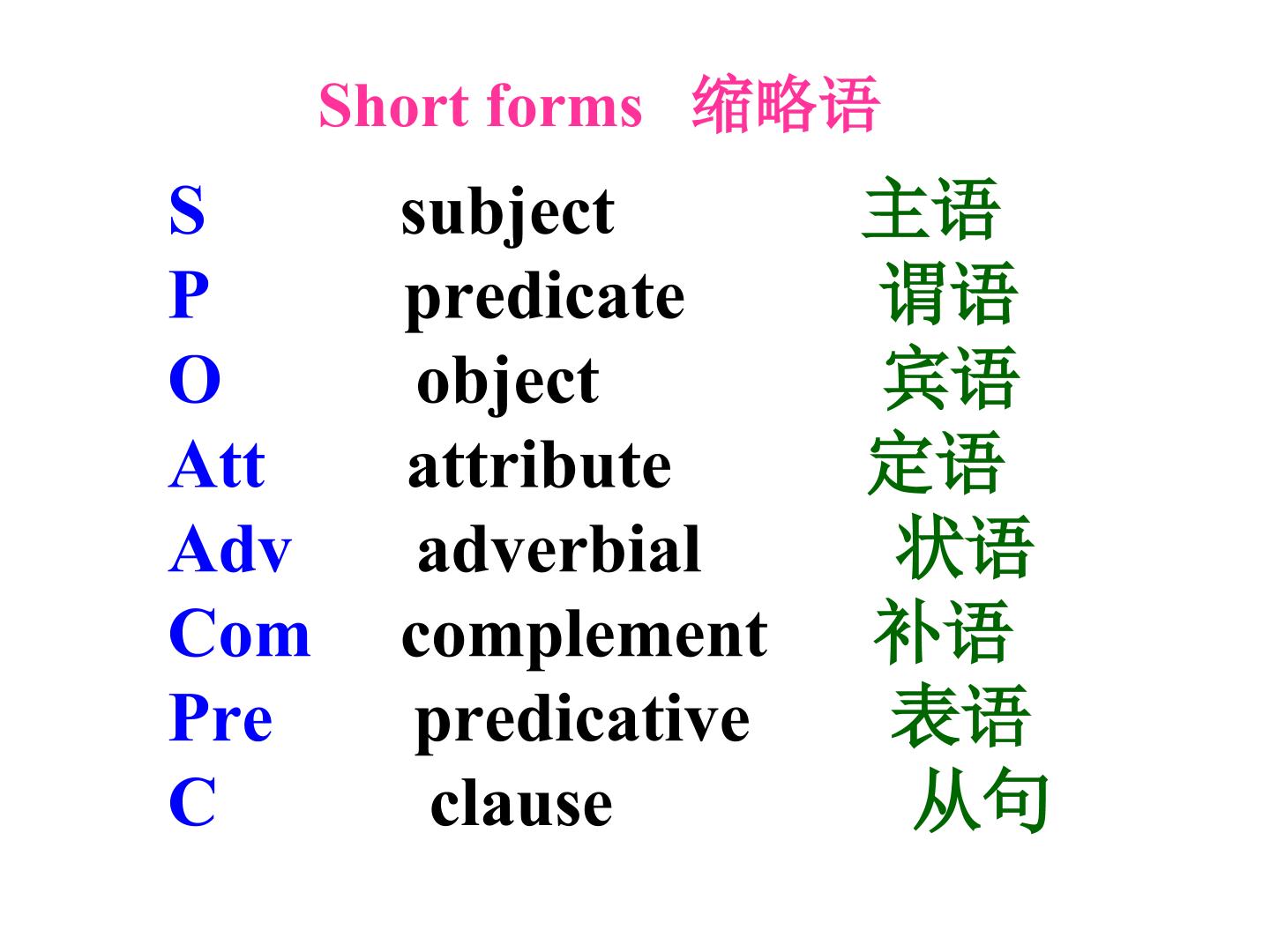 Short forms 缩略语

S subject 主语
P predicate 谓语
O object 宾语
Att attribute 定语
Adv adverbial 状语
Com complement 补语
Pre predicative 表语
C clause 从句